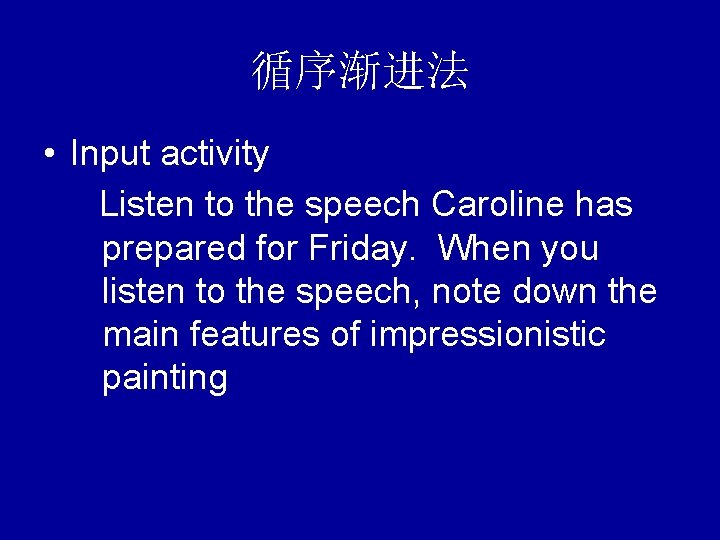 循序渐进法

• Input activity

Listen to the speech Caroline has prepared for Friday. When you listen to the speech, note down the main features of impressionistic painting